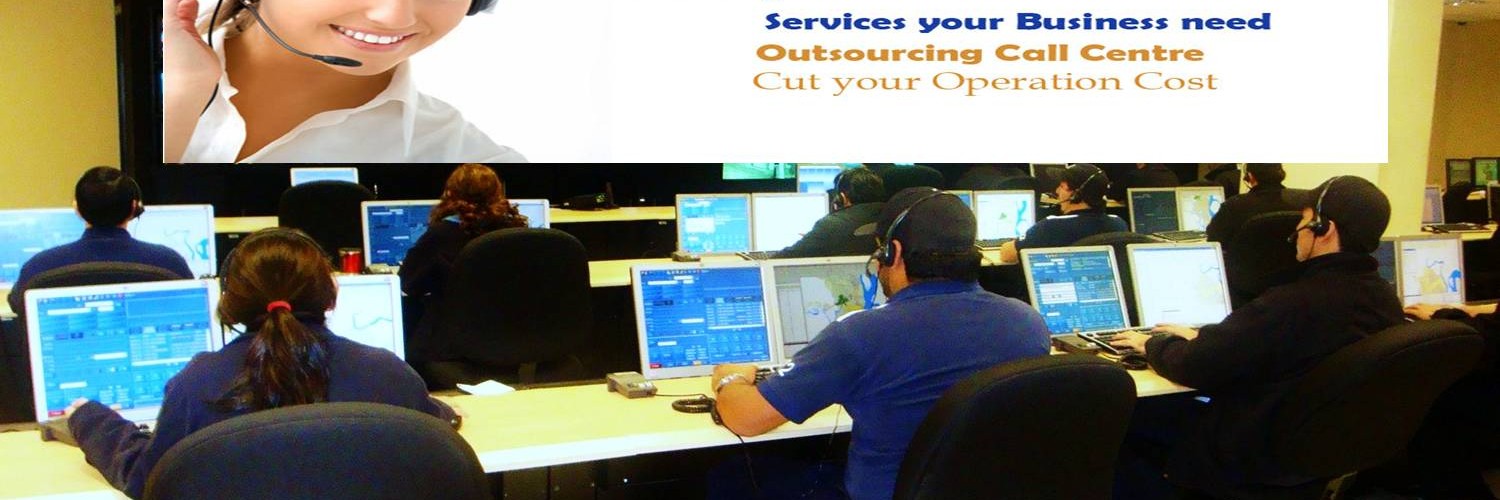 Services your Business need
Outsourcing Call Centre
Cut your Operation Cost